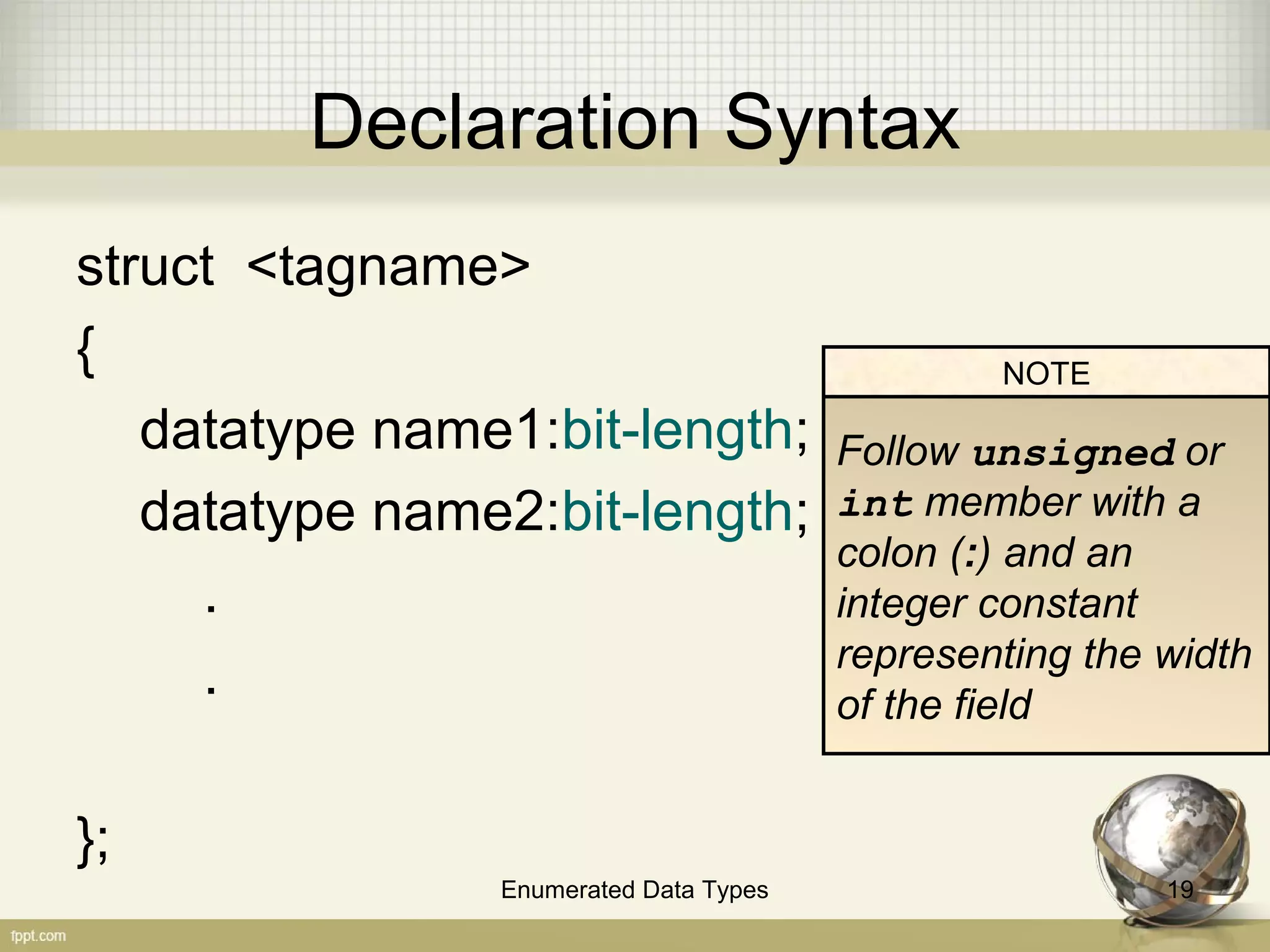 Declaration Syntax

struct <tagname>
{
datatype name1:bit-length;
datatype name2:bit-length;
.
.

};

NOTE

Follow unsigned or int member with a colon (:) and an integer constant representing the width of the field

Enumerated Data Types

19

fppt.com